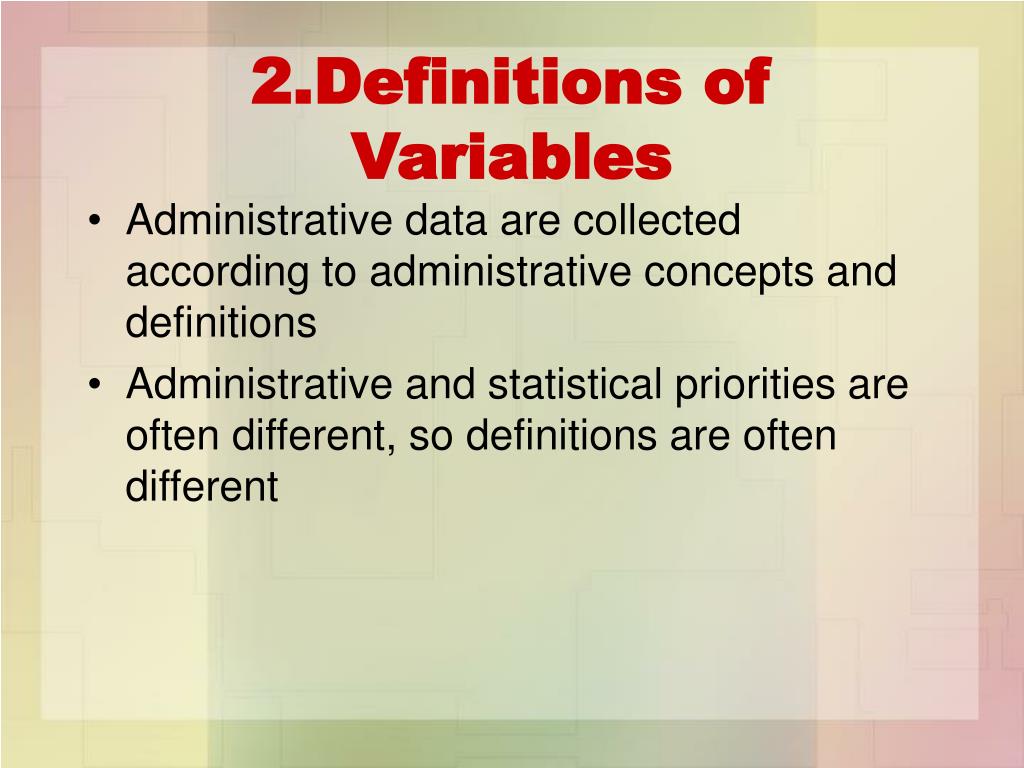 2.Definitions of Variables

• Administrative data are collected according to administrative concepts and definitions
• Administrative and statistical priorities are often different, so definitions are often different